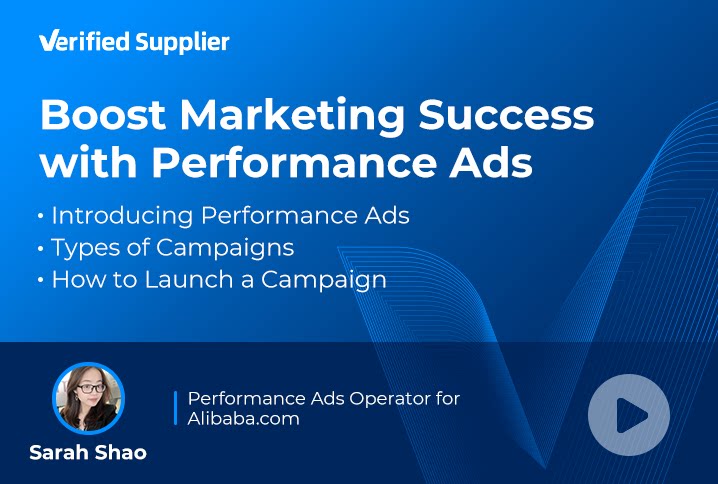 Verified Supplier

Boost Marketing Success with Performance Ads

• Introducing Performance Ads
• Types of Campaigns
• How to Launch a Campaign

Sarah Shao

Performance Ads Operator for Alibaba.com